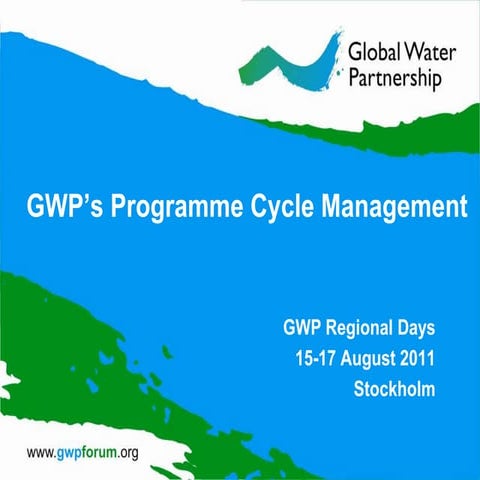 Global Water Partnership

GWP's Programme Cycle Management

GWP Regional Days
15-17 August 2011
Stockholm

www.gwpforum.org